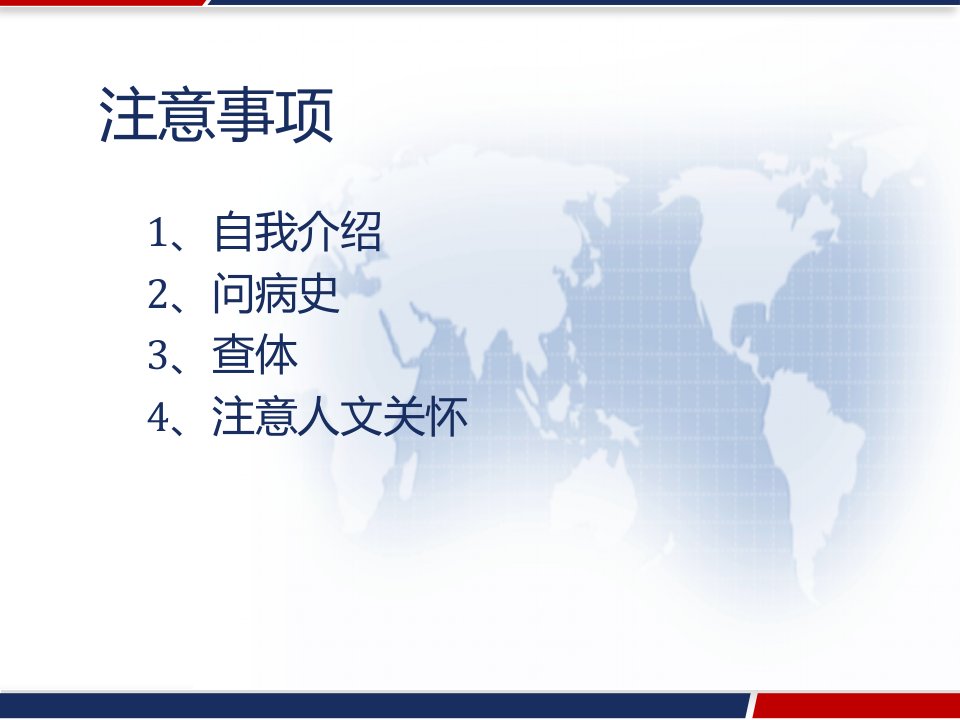 注意事项

1、自我介绍
2、问病史
3、查体
4、注意人文关怀